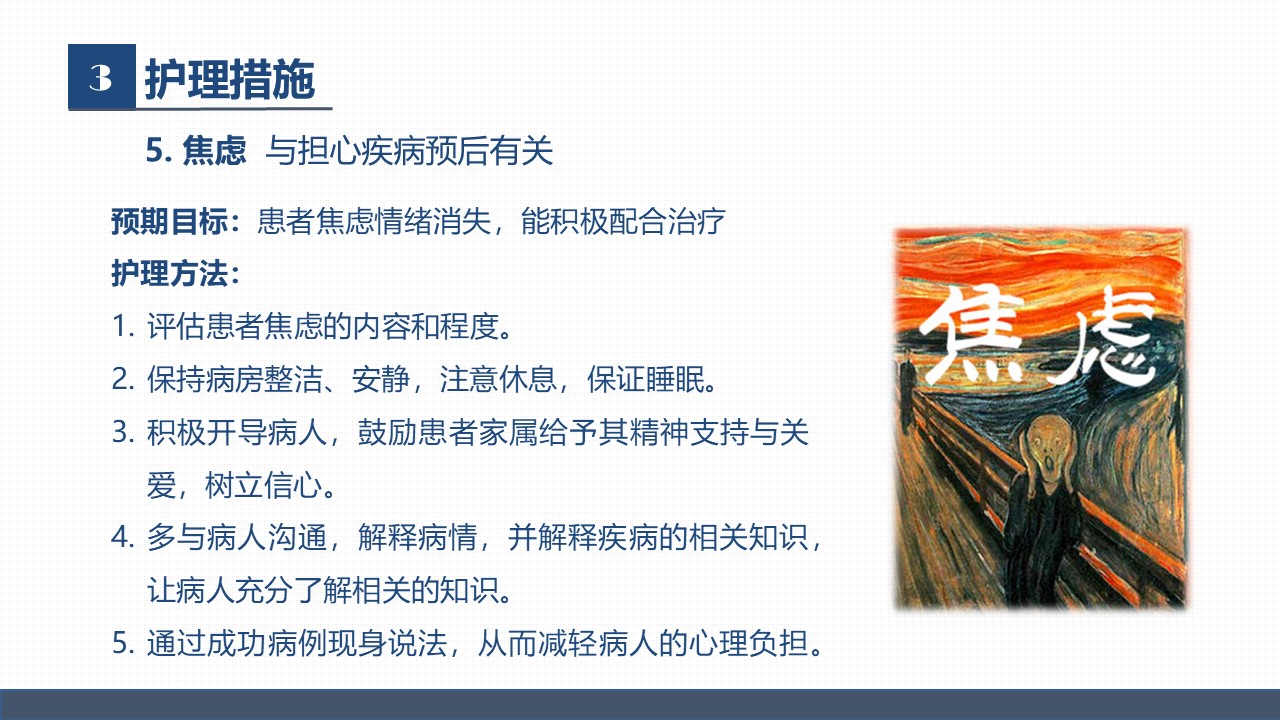 3 护理措施

5. 焦虑 与担心疾病预后有关

预期目标：患者焦虑情绪消失，能积极配合治疗

护理方法：

1. 评估患者焦虑的内容和程度。

2. 保持病房整洁、安静，注意休息，保证睡眠。

3. 积极开导病人，鼓励患者家属给予其精神支持与关爱，树立信心。

4. 多与病人沟通，解释病情，并解释疾病的相关知识，让病人充分了解相关的知识。

5. 通过成功病例现身说法，从而减轻病人的心理负担。

焦虑